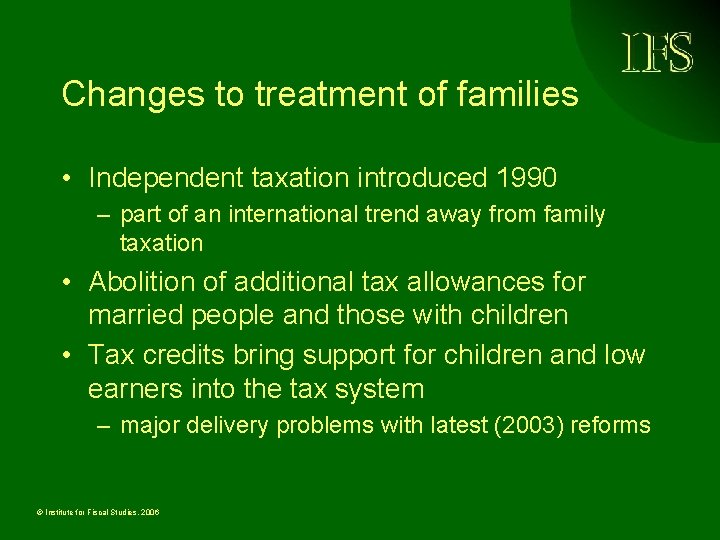 IFS

Changes to treatment of families

• Independent taxation introduced 1990
– part of an international trend away from family taxation
• Abolition of additional tax allowances for married people and those with children
• Tax credits bring support for children and low earners into the tax system
– major delivery problems with latest (2003) reforms

© Institute for Fiscal Studies, 2006